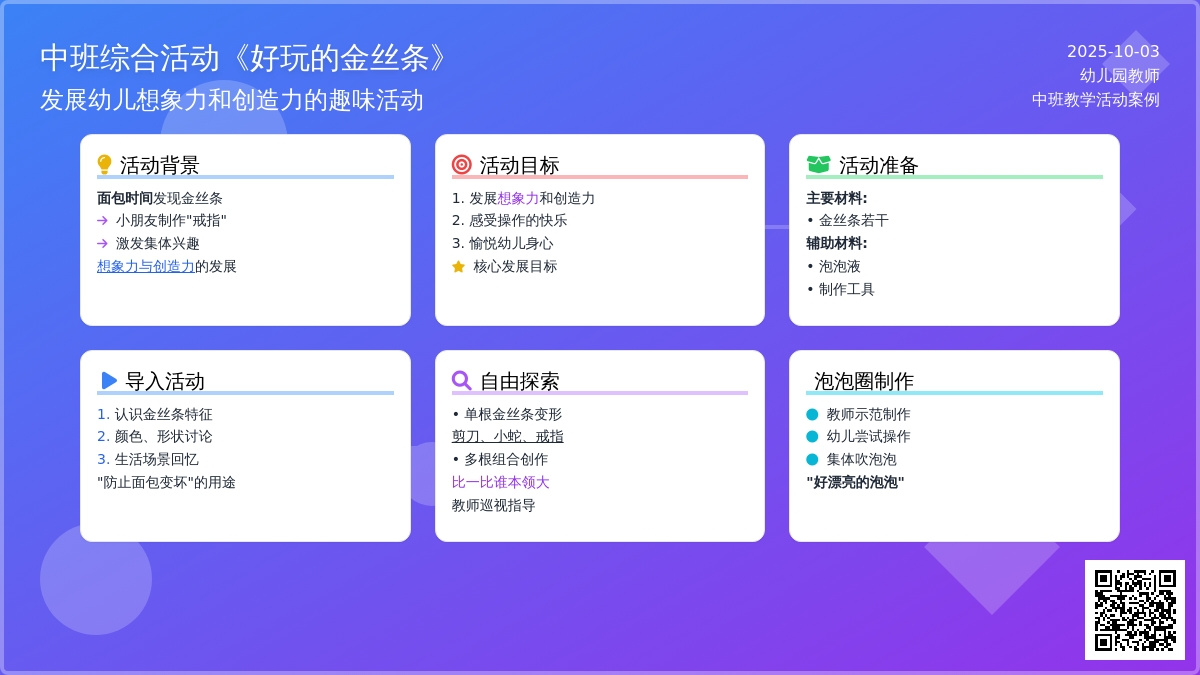 中班综合活动《好玩的金丝条》
发展幼儿想象力和创造力的趣味活动

2025-10-03
幼儿园教师
中班教学活动案例

活动背景
面包时间发现金丝条
→ 小朋友制作"戒指"
→ 激发集体兴趣
想象力与创造力的发展

活动目标
1. 发展想象力和创造力
2. 感受操作的快乐
3. 愉悦幼儿身心
核心发展目标

活动准备
主要材料:
• 金丝条若干
辅助材料:
• 泡泡液
• 制作工具

导入活动
1. 认识金丝条特征
2. 颜色、形状讨论
3. 生活场景回忆
"防止面包变坏"的用途

自由探索
• 单根金丝条变形
剪刀、小蛇、戒指
• 多根组合创作
比一比谁本领大
教师巡视指导

泡泡圈制作
教师示范制作
幼儿尝试操作
集体吹泡泡
"好漂亮的泡泡"